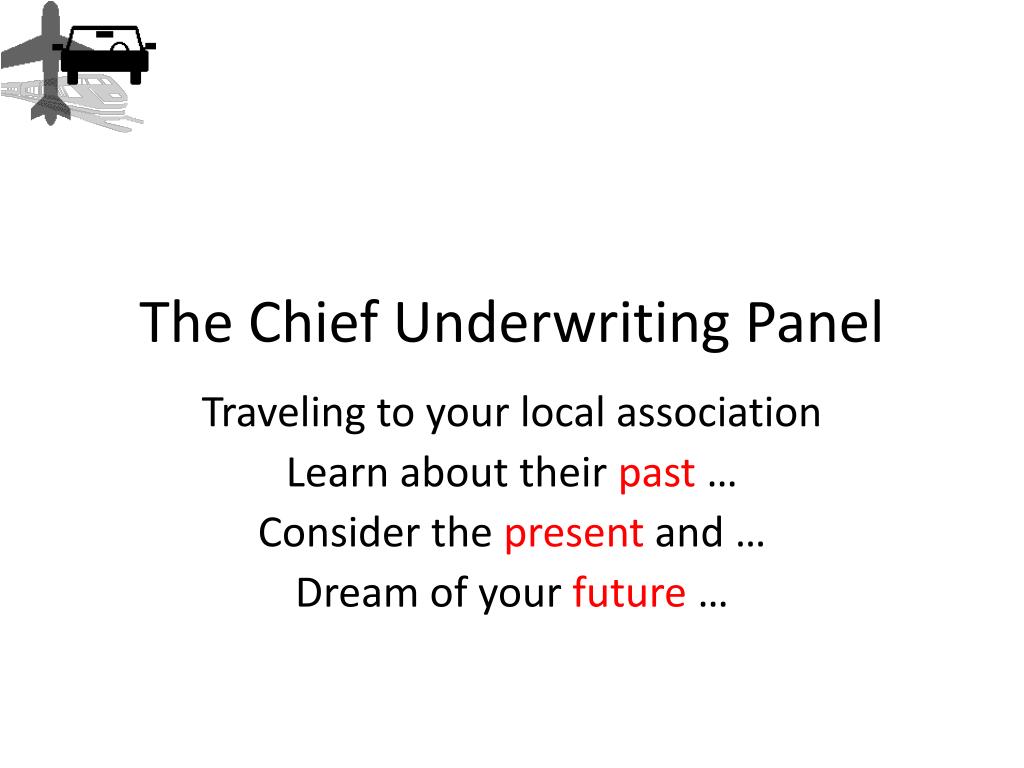 The Chief Underwriting Panel

Traveling to your local association
Learn about their past …
Consider the present and …
Dream of your future …